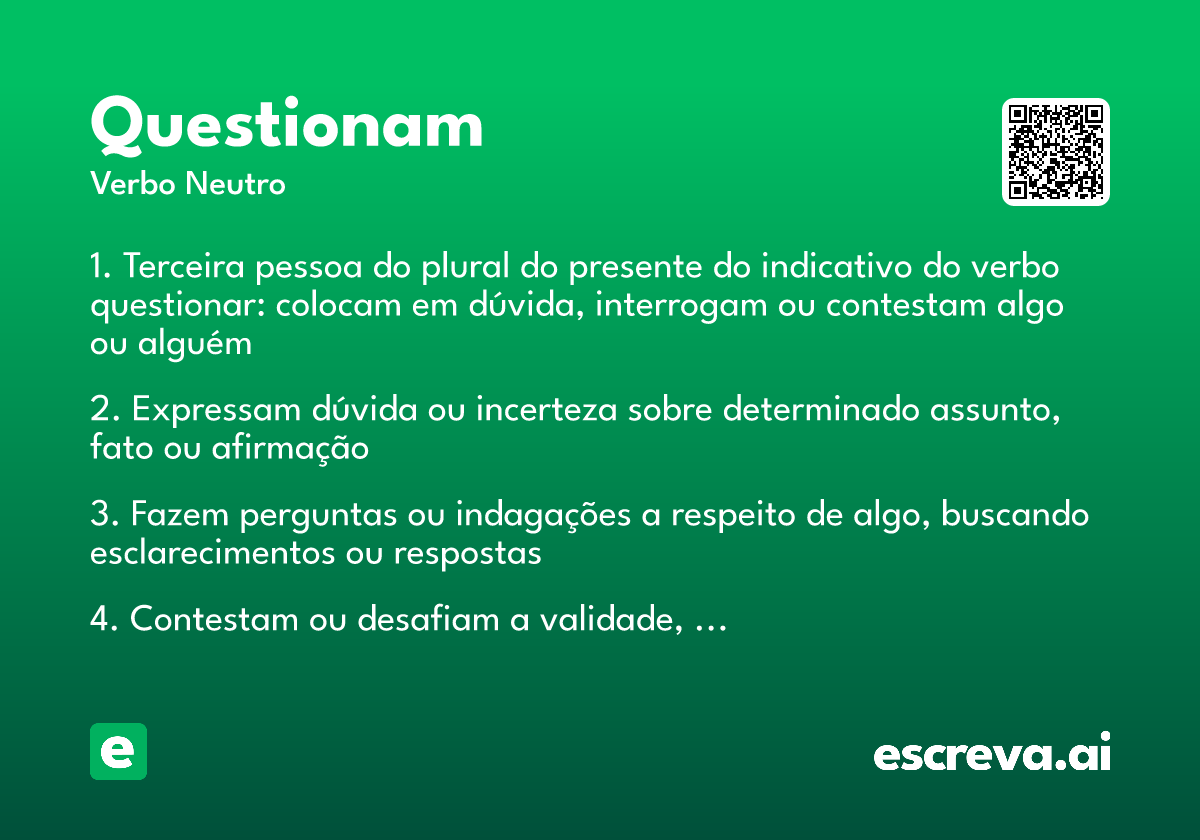 Questionam
Verbo Neutro

1. Terceira pessoa do plural do presente do indicativo do verbo questionar: colocam em dúvida, interrogam ou contestam algo ou alguém

2. Expressam dúvida ou incerteza sobre determinado assunto, fato ou afirmação

3. Fazem perguntas ou indagações a respeito de algo, buscando esclarecimentos ou respostas

4. Contestam ou desafiam a validade, ...

e

escreva.ai